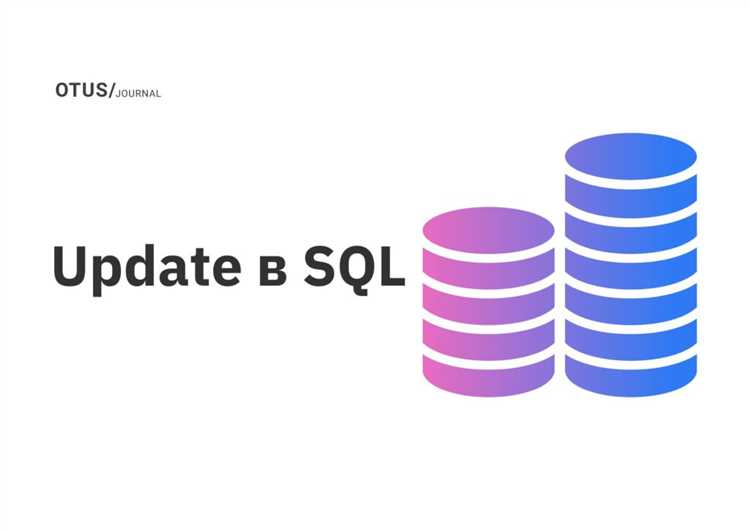 OTUS/JOURNAL

Update в SQL